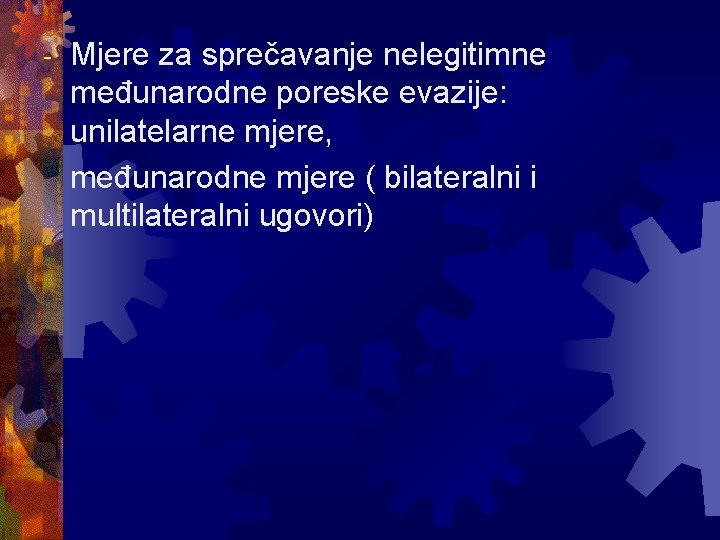 - Mjere za sprečavanje nelegitimne međunarodne poreske evazije: unilatelarne mjere,

međunarodne mjere ( bilateralni i multilateralni ugovori)